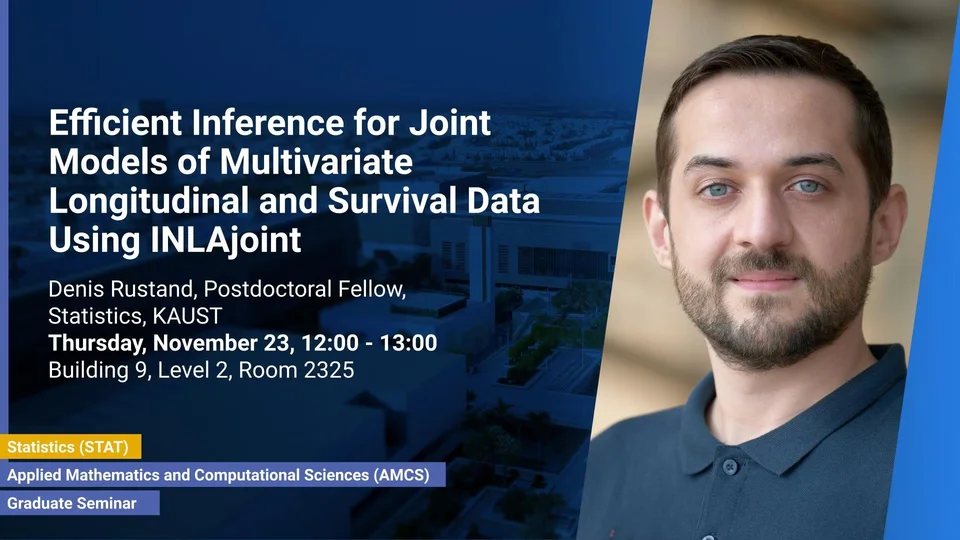 Efficient Inference for Joint Models of Multivariate Longitudinal and Survival Data Using INLAjoint

Denis Rustand, Postdoctoral Fellow, Statistics, KAUST
Thursday, November 23, 12:00 - 13:00
Building 9, Level 2, Room 2325

Statistics (STAT)
Applied Mathematics and Computational Sciences (AMCS)
Graduate Seminar